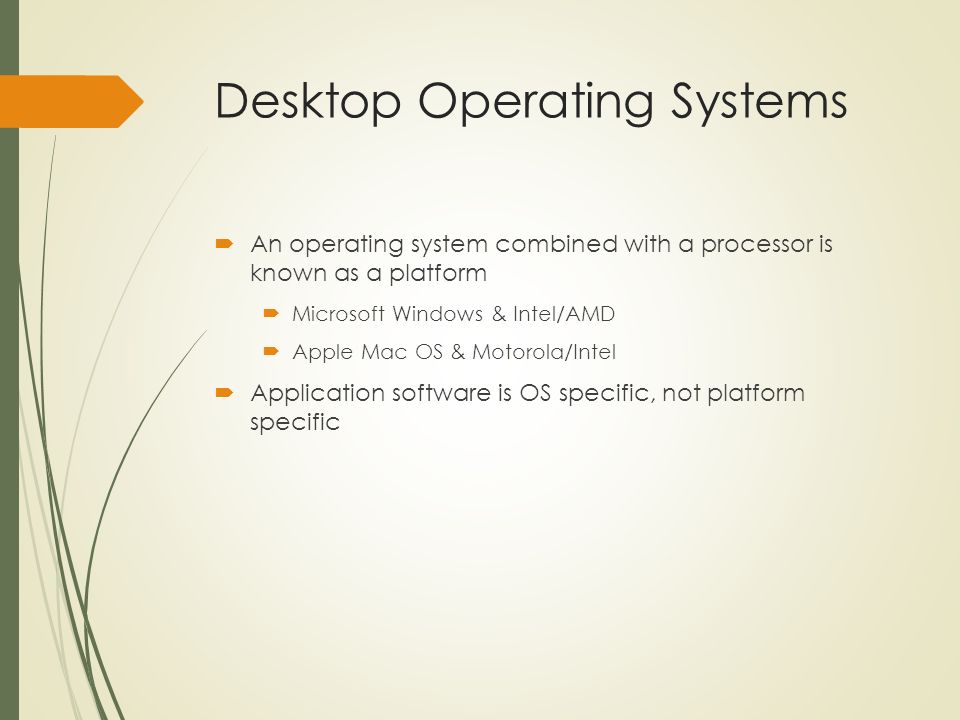 Desktop Operating Systems

An operating system combined with a processor is known as a platform

Microsoft Windows & Intel/AMD

Apple Mac OS & Motorola/Intel

Application software is OS specific, not platform specific